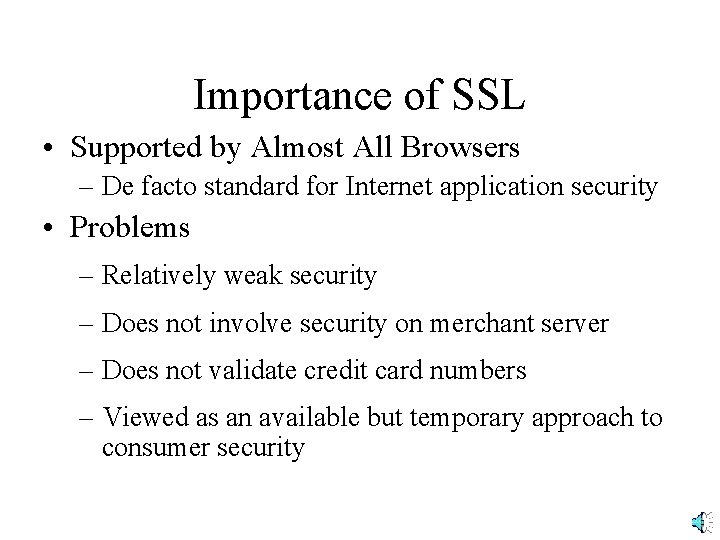 Importance of SSL

• Supported by Almost All Browsers
– De facto standard for Internet application security

• Problems
– Relatively weak security
– Does not involve security on merchant server
– Does not validate credit card numbers
– Viewed as an available but temporary approach to consumer security